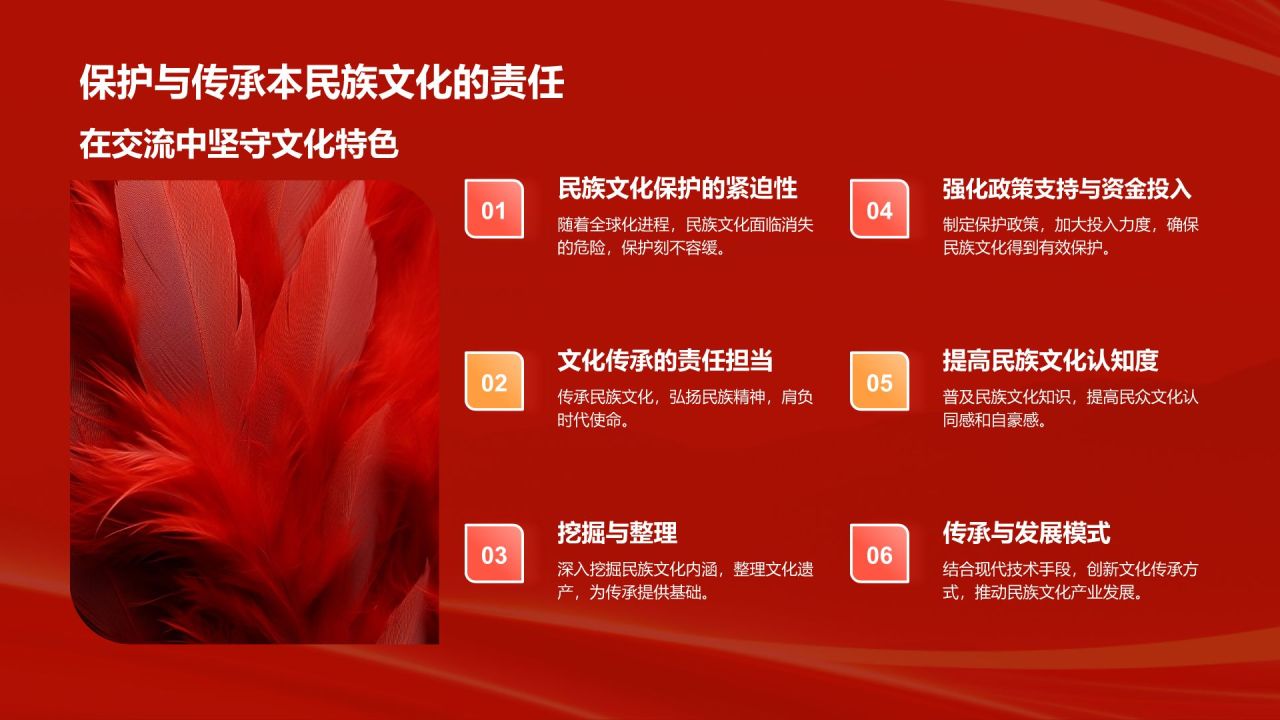 保护与传承本民族文化的责任

在交流中坚守文化特色

01

民族文化保护的紧迫性

随着全球化进程，民族文化面临消失的危险，保护刻不容缓。

02

文化传承的责任担当

传承民族文化，弘扬民族精神，肩负时代使命。

03

挖掘与整理

深入挖掘民族文化内涵，整理文化遗产，为传承提供基础。

04

强化政策支持与资金投入

制定保护政策，加大投入力度，确保民族文化得到有效保护。

05

提高民族文化认知度

普及民族文化知识，提高民众文化认同感和自豪感。

06

传承与发展模式

结合现代技术手段，创新文化传承方式，推动民族文化产业发展。